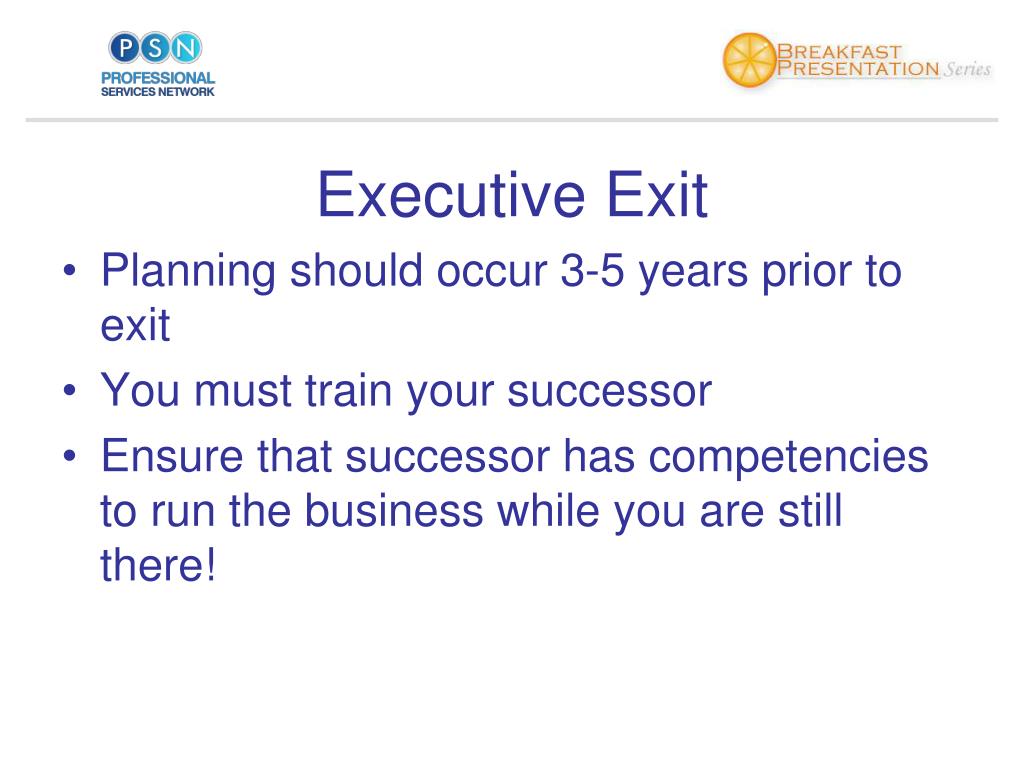 PSN
PROFESSIONAL
SERVICES NETWORK

BREAKFAST
PRESENTATION Series

Executive Exit

• Planning should occur 3-5 years prior to exit
• You must train your successor
• Ensure that successor has competencies to run the business while you are still there!